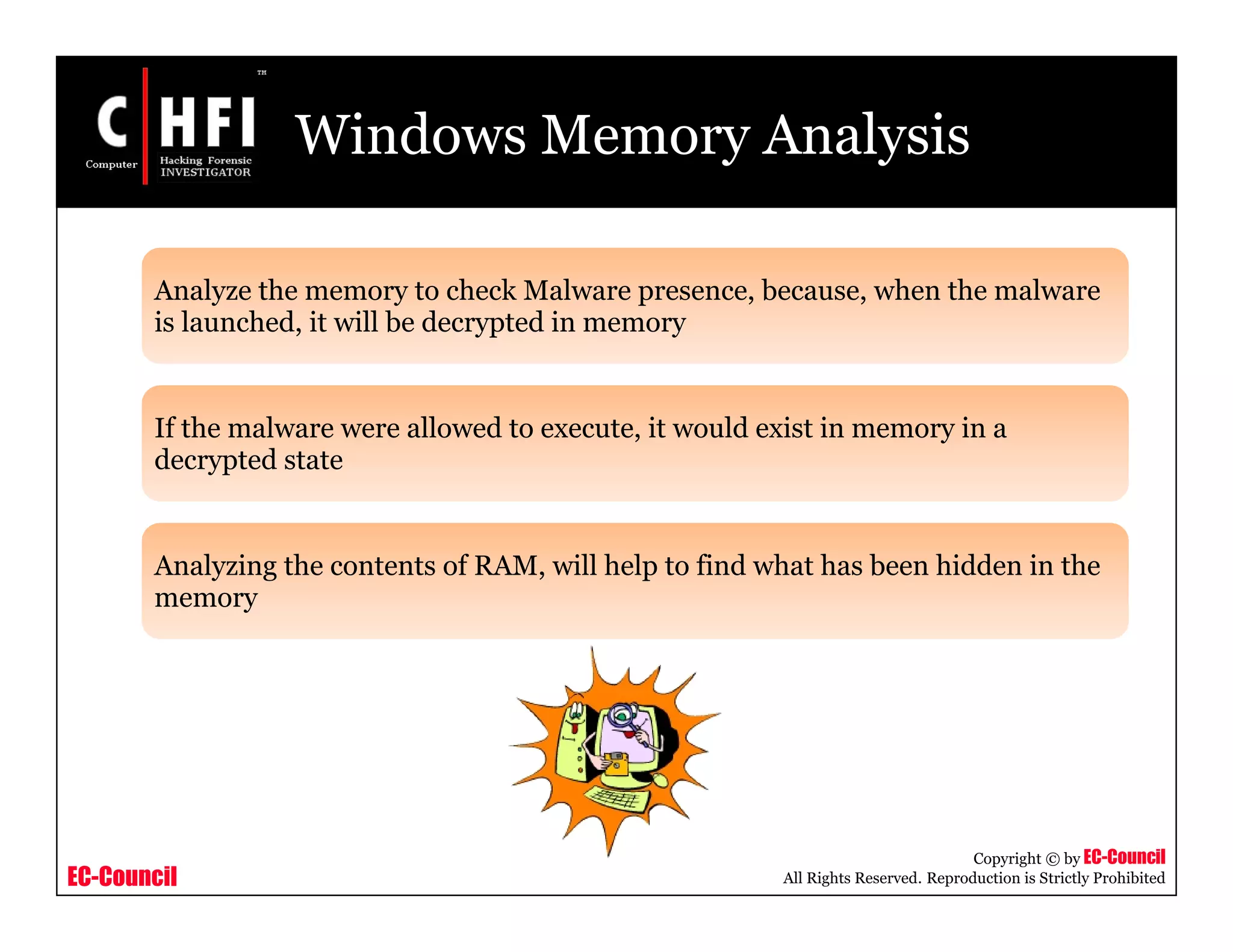 C HFI
TM
Computer Hacking Forensic INVESTIGATOR

Windows Memory Analysis

Analyze the memory to check Malware presence, because, when the malware is launched, it will be decrypted in memory

If the malware were allowed to execute, it would exist in memory in a decrypted state

Analyzing the contents of RAM, will help to find what has been hidden in the memory

EC-Council

Copyright © by EC-Council
All Rights Reserved. Reproduction is Strictly Prohibited